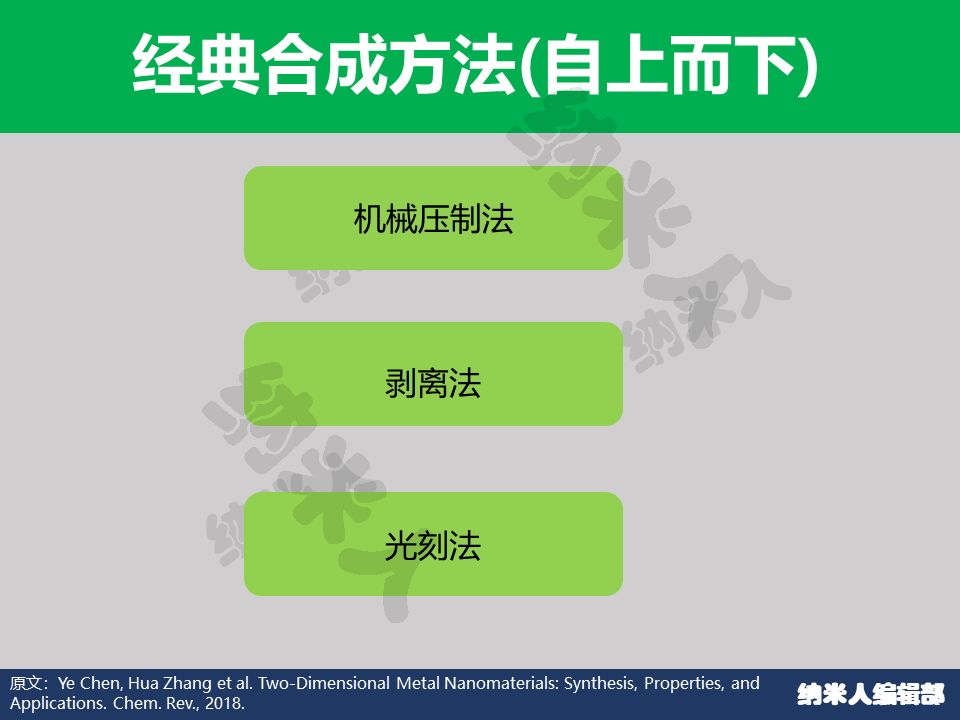 经典合成方法(自上而下)

机械压制法

剥离法

光刻法

纳米人

纳米人

纳米人

纳米人

原文：Ye Chen, Hua Zhang et al. Two-Dimensional Metal Nanomaterials: Synthesis, Properties, and Applications. Chem. Rev., 2018.

纳米人编辑部